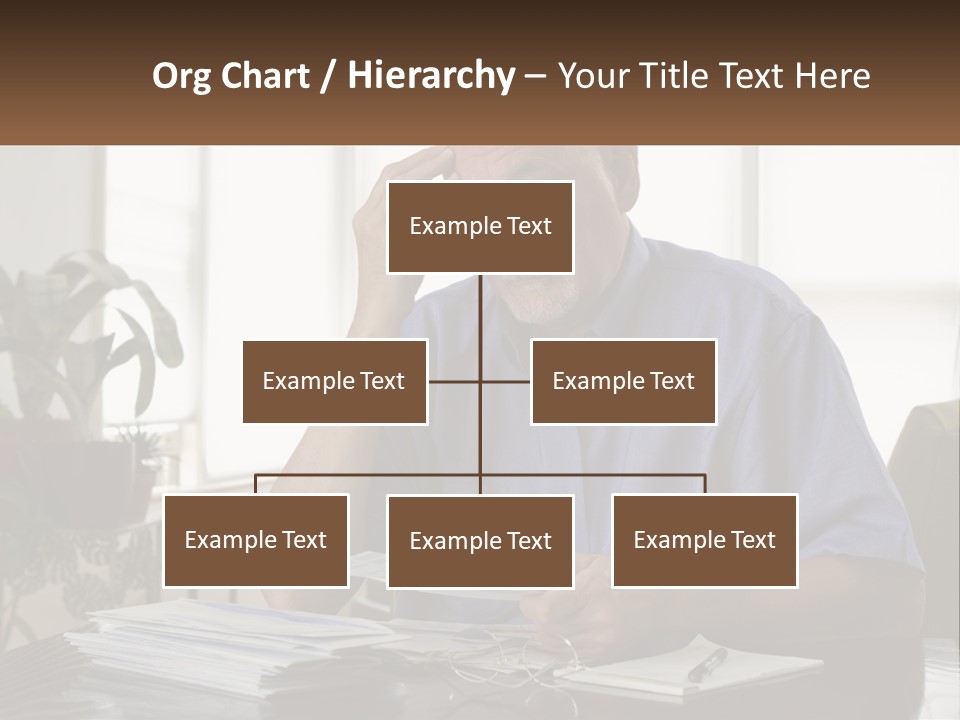 Org Chart / Hierarchy – Your Title Text Here

Example Text

Example Text

Example Text

Example Text

Example Text

Example Text